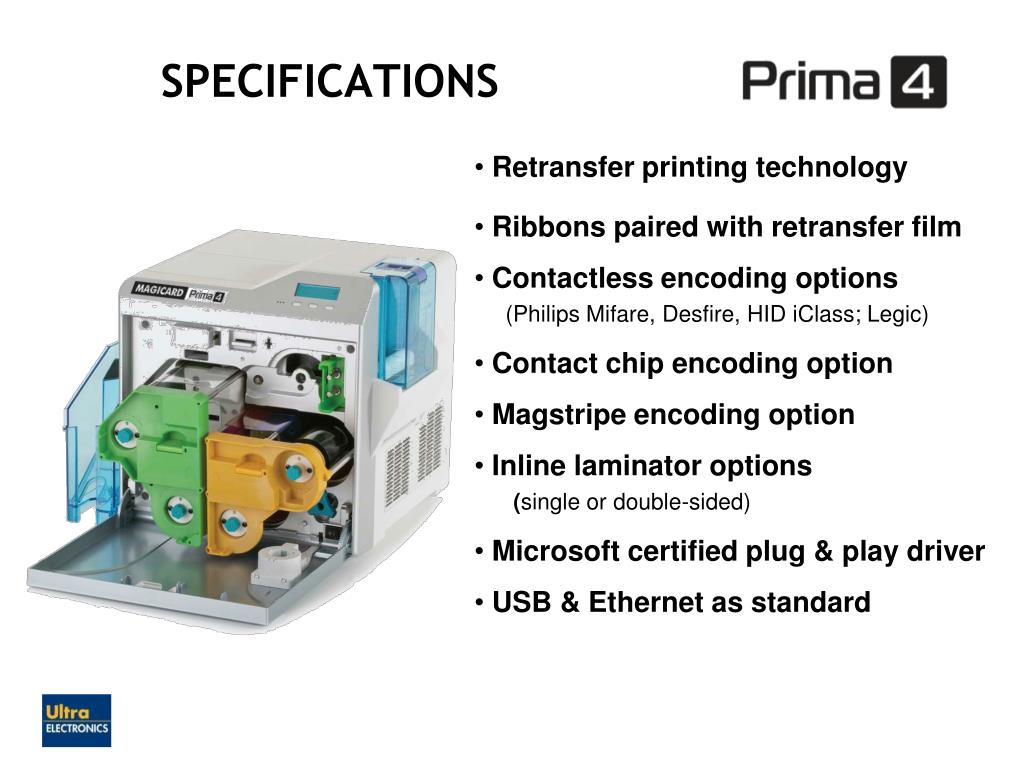 SPECIFICATIONS

Prima 4

• Retransfer printing technology

• Ribbons paired with retransfer film

• Contactless encoding options
(Philips Mifare, Desfire, HID iClass; Legic)

• Contact chip encoding option

• Magstripe encoding option

• Inline laminator options
(single or double-sided)

• Microsoft certified plug & play driver

• USB & Ethernet as standard

MAGICARD Prima 4

Ultra ELECTRONICS